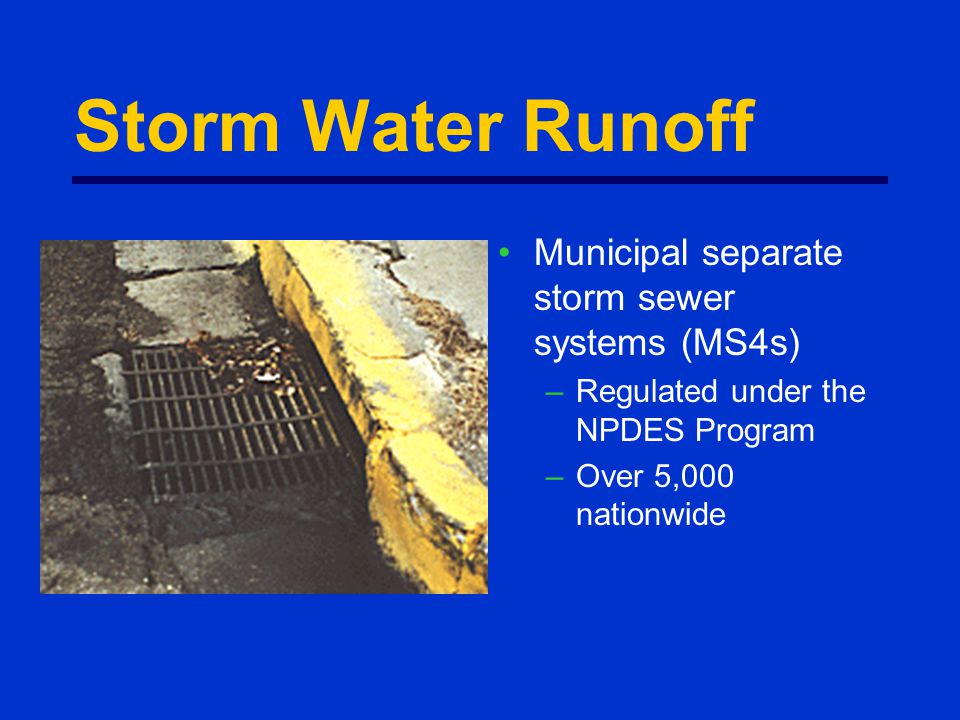 Storm Water Runoff

• Municipal separate storm sewer systems (MS4s)
  – Regulated under the NPDES Program
  – Over 5,000 nationwide